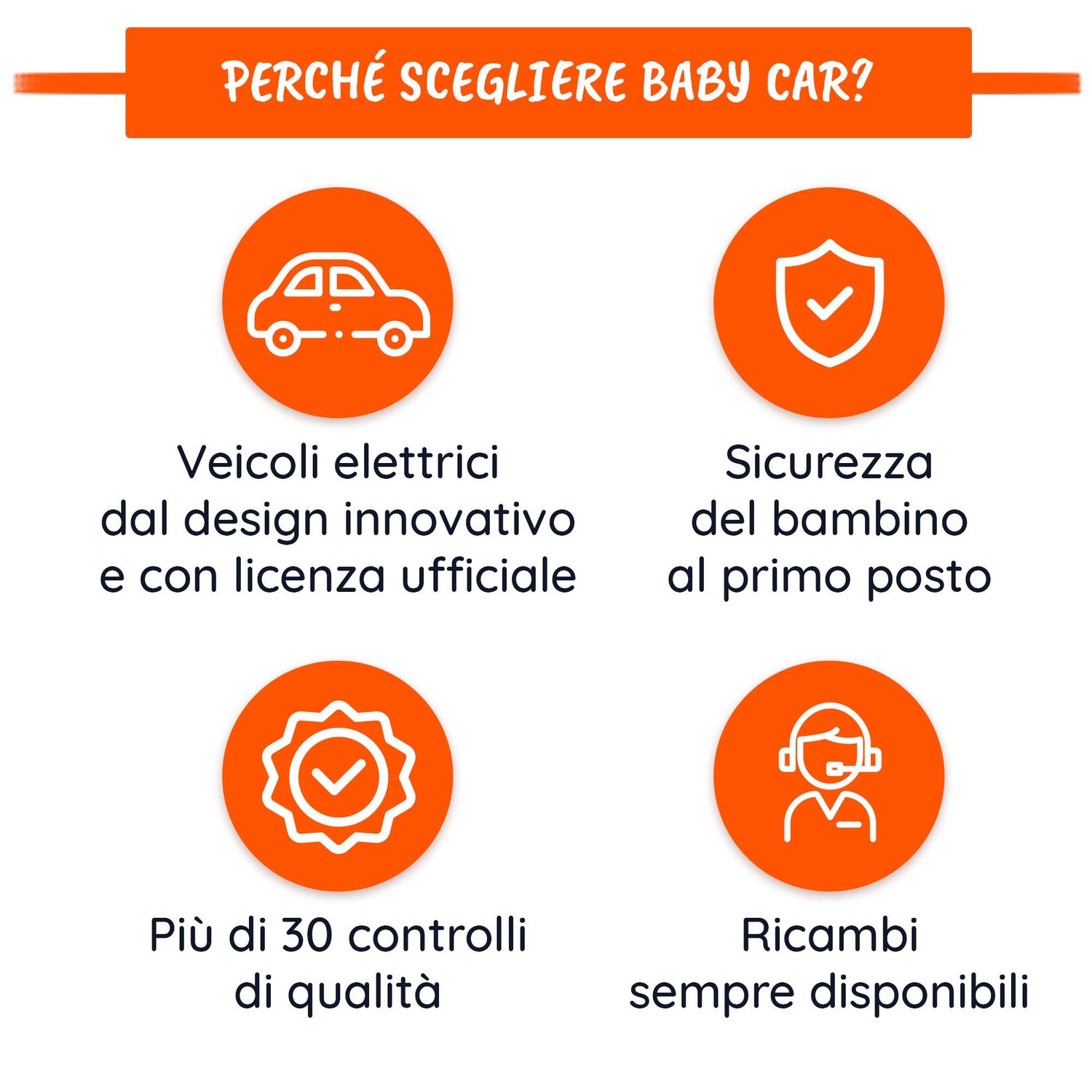 PERCHÉ SCEGLIERE BABY CAR?

Veicoli elettrici dal design innovativo e con licenza ufficiale

Sicurezza del bambino al primo posto

Più di 30 controlli di qualità

Ricambi sempre disponibili